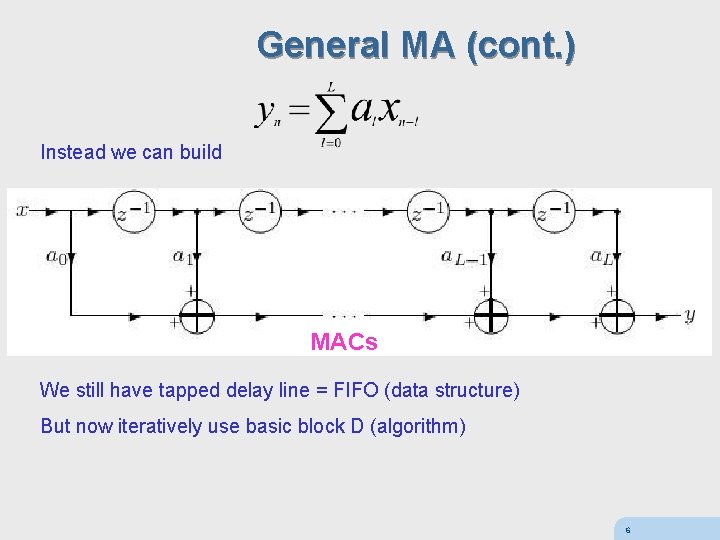 General MA (cont.)

$y_n = \sum_{l=0}^{L} a_l x_{n-l}$

Instead we can build

$x$ $z^{-1}$ $z^{-1}$ $\cdots$ $z^{-1}$ $z^{-1}$

$a_0$ $a_1$ $a_{L-1}$ $a_L$

$+$ $+$ $\cdots$ $+$ $+$ $+$ $+$ $y$

MACs

We still have tapped delay line = FIFO (data structure)

But now iteratively use basic block D (algorithm)

6